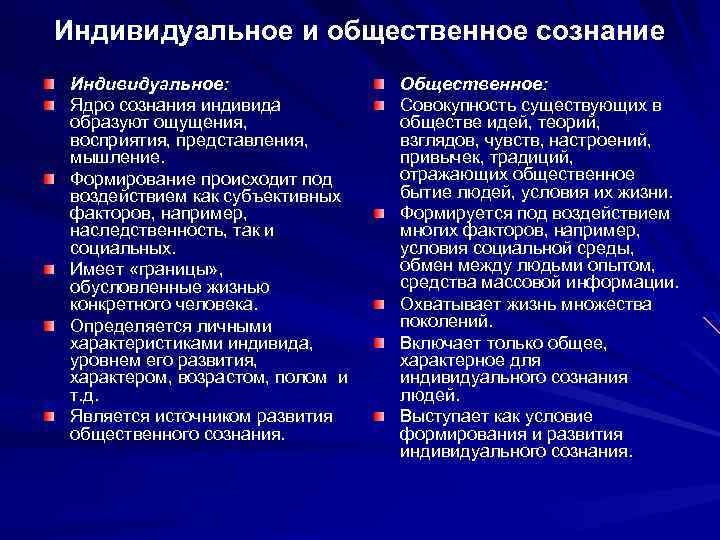 Индивидуальное и общественное сознание

Индивидуальное:

Ядро сознания индивида образуют ощущения, восприятия, представления, мышление.

Формирование происходит под воздействием как субъективных факторов, например, наследственность, так и социальных.

Имеет «границы», обусловленные жизнью конкретного человека.

Определяется личными характеристиками индивида, уровнем его развития, характером, возрастом, полом и т.д.

Является источником развития общественного сознания.

Общественное:

Совокупность существующих в обществе идей, теорий, взглядов, чувств, настроений, привычек, традиций, отражающих общественное бытие людей, условия их жизни.

Формируется под воздействием многих факторов, например, условия социальной среды, обмен между людьми опытом, средства массовой информации.

Охватывает жизнь множества поколений.

Включает только общее, характерное для индивидуального сознания людей.

Выступает как условие формирования и развития индивидуального сознания.